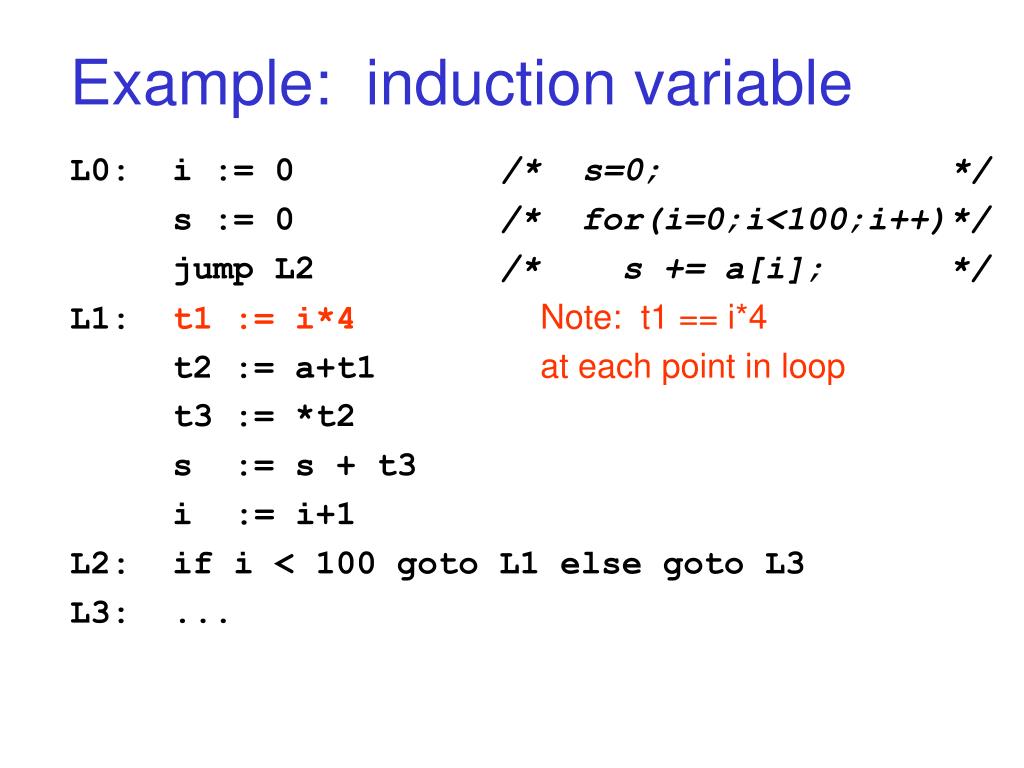 Example: induction variable

L0: i := 0 /* s=0; */
s := 0 /* for(i=0;i<100;i++)*/
jump L2 /* s += a[i]; */
L1: t1 := i*4 Note: t1 == i*4
t2 := a+t1 at each point in loop
t3 := *t2
s := s + t3
i := i+1
L2: if i < 100 goto L1 else goto L3
L3: ...